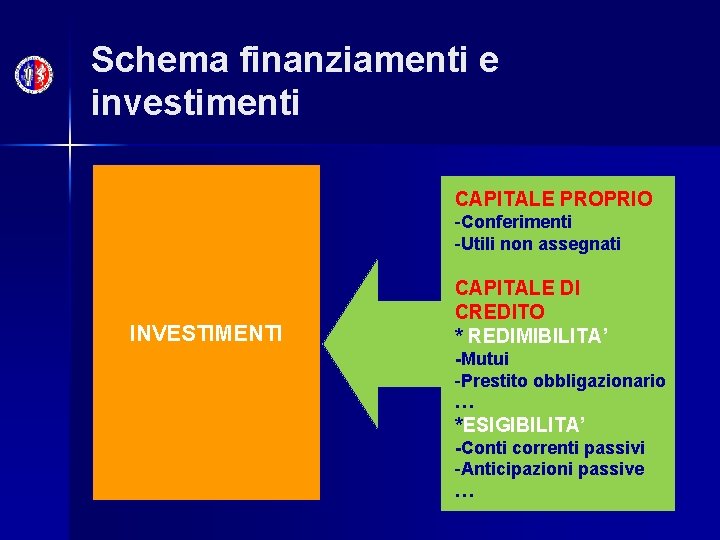 Schema finanziamenti e investimenti

INVESTIMENTI

CAPITALE PROPRIO
-Conferimenti
-Utili non assegnati

CAPITALE DI CREDITO
* REDIMIBILITA'
-Mutui
-Prestito obbligazionario
…
*ESIGIBILITA'
-Conti correnti passivi
-Anticipazioni passive
…